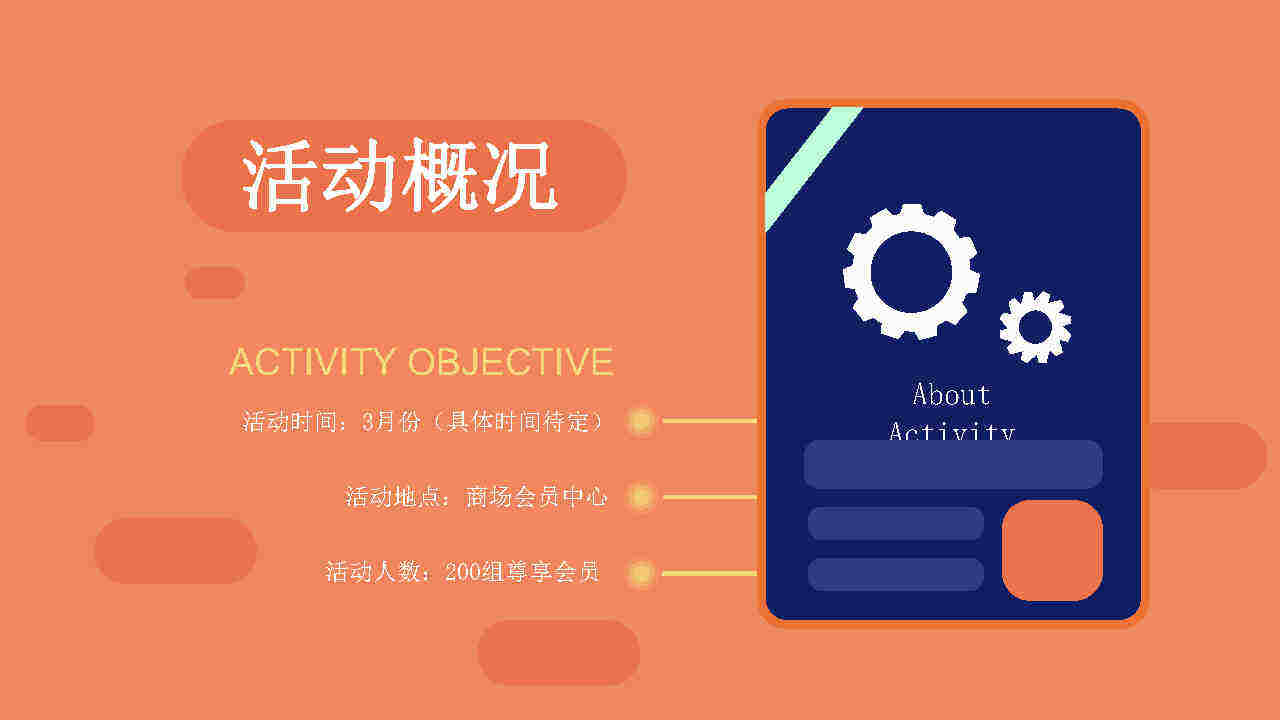 活动概况

ACTIVITY OBJECTIVE

活动时间：3月份（具体时间待定）

活动地点：商场会员中心

活动人数：200组尊享会员

About Activity